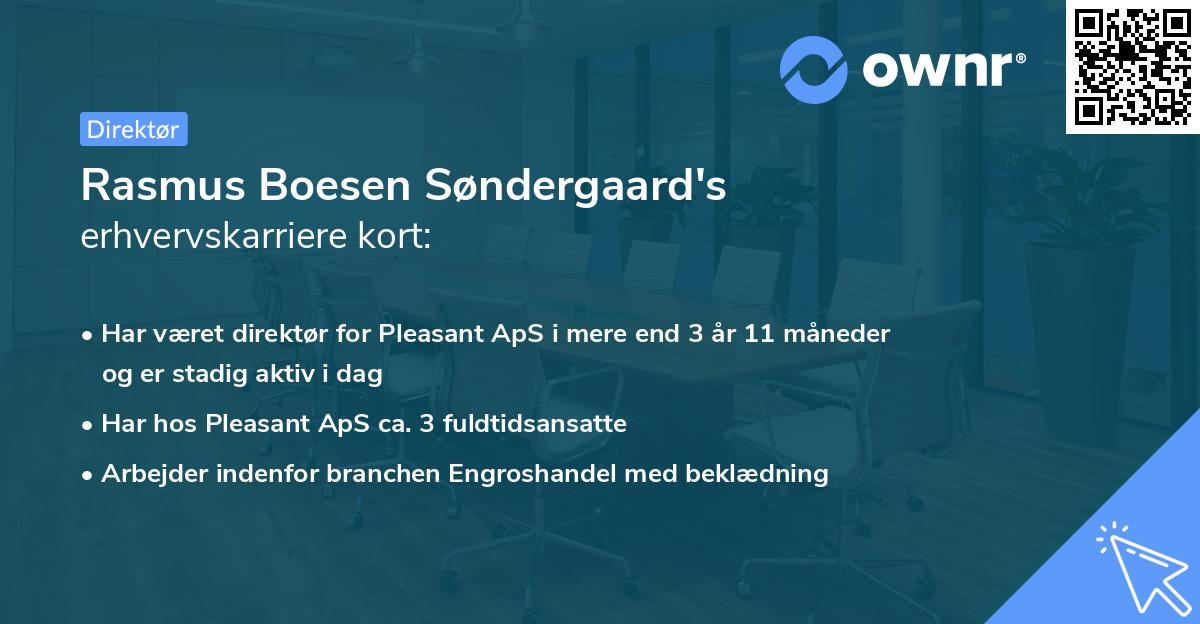 ownr®

Direktør

Rasmus Boesen Søndergaard's
erhvervskarriere kort:

• Har været direktør for Pleasant ApS i mere end 3 år 11 måneder og er stadig aktiv i dag
• Har hos Pleasant ApS ca. 3 fuldtidsansatte
• Arbejder indenfor branchen Engroshandel med beklædning